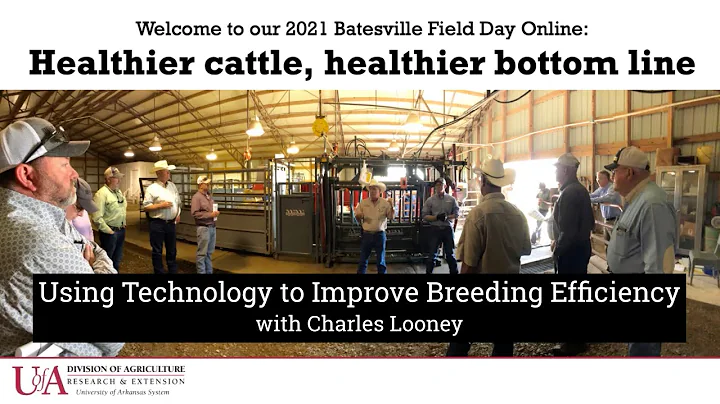 Welcome to our 2021 Batesville Field Day Online:

Healthier cattle, healthier bottom line

Using Technology to Improve Breeding Efficiency
with Charles Looney

UofA DIVISION OF AGRICULTURE
RESEARCH & EXTENSION
University of Arkansas System